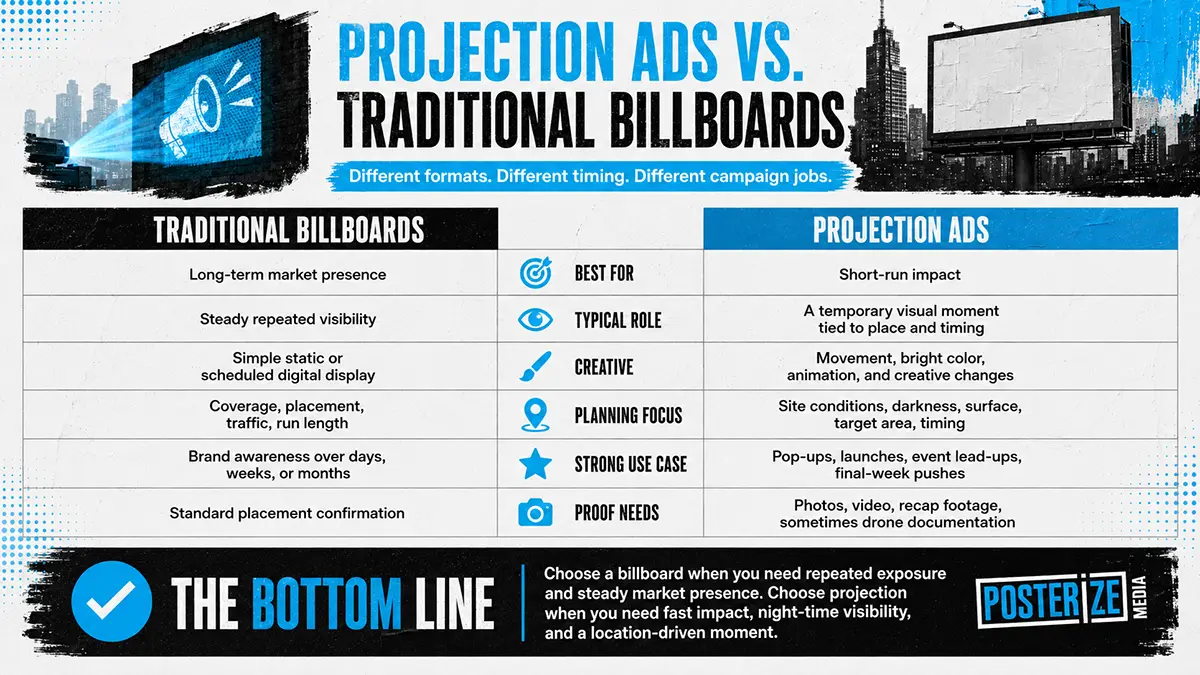 PROJECTION ADS VS. TRADITIONAL BILLBOARDS

Different formats. Different timing. Different campaign jobs.

| TRADITIONAL BILLBOARDS | | PROJECTION ADS |
|---|---|---|
| Long-term market presence | BEST FOR | Short-run impact |
| Steady repeated visibility | TYPICAL ROLE | A temporary visual moment tied to place and timing |
| Simple static or scheduled digital display | CREATIVE | Movement, bright color, animation, and creative changes |
| Coverage, placement, traffic, run length | PLANNING FOCUS | Site conditions, darkness, surface, target area, timing |
| Brand awareness over days, weeks, or months | STRONG USE CASE | Pop-ups, launches, event lead-ups, final-week pushes |
| Standard placement confirmation | PROOF NEEDS | Photos, video, recap footage, sometimes drone documentation |

THE BOTTOM LINE

Choose a billboard when you need repeated exposure and steady market presence. Choose projection when you need fast impact, night-time visibility, and a location-driven moment.

POSTERIZE MEDIA